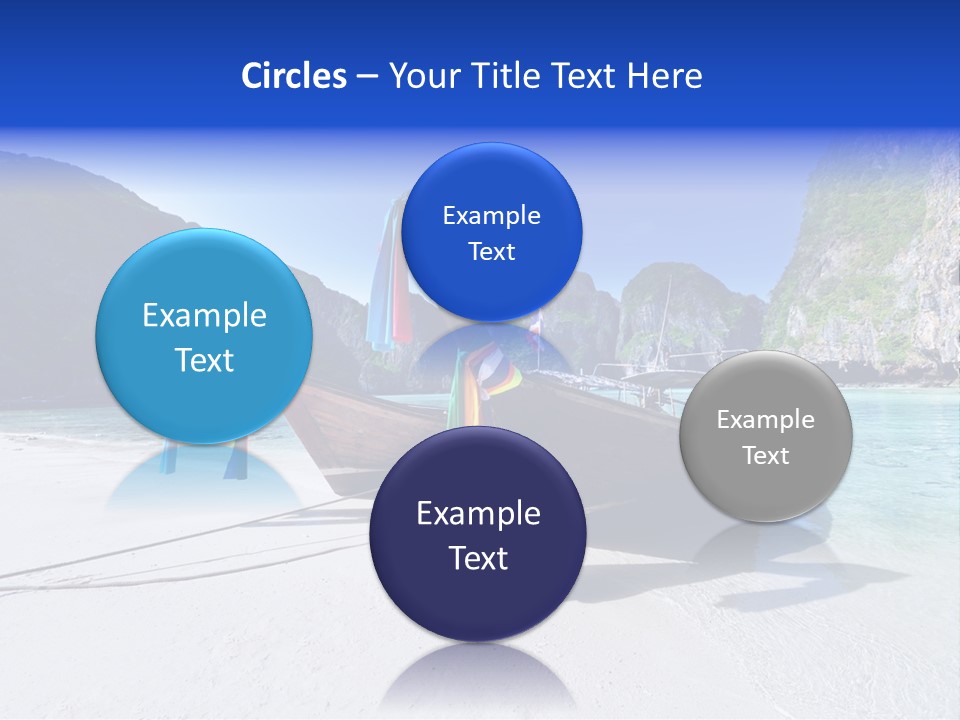 Circles – Your Title Text Here

Example Text

Example Text

Example Text

Example Text